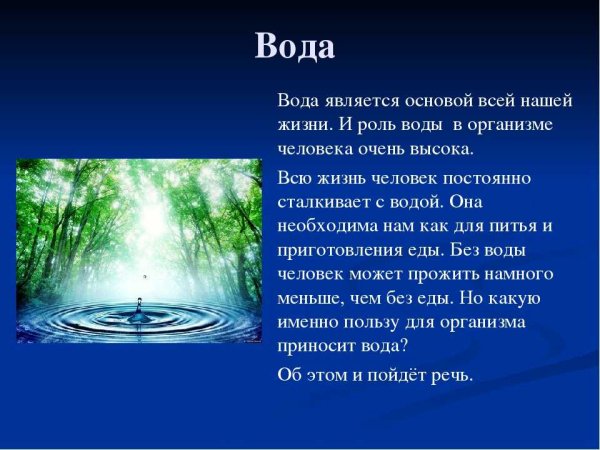 Вода

Вода является основой всей нашей жизни. И роль воды в организме человека очень высока.

Всю жизнь человек постоянно сталкивает с водой. Она необходима нам как для питья и приготовления еды. Без воды человек может прожить намного меньше, чем без еды. Но какую именно пользу для организма приносит вода?

Об этом и пойдёт речь.